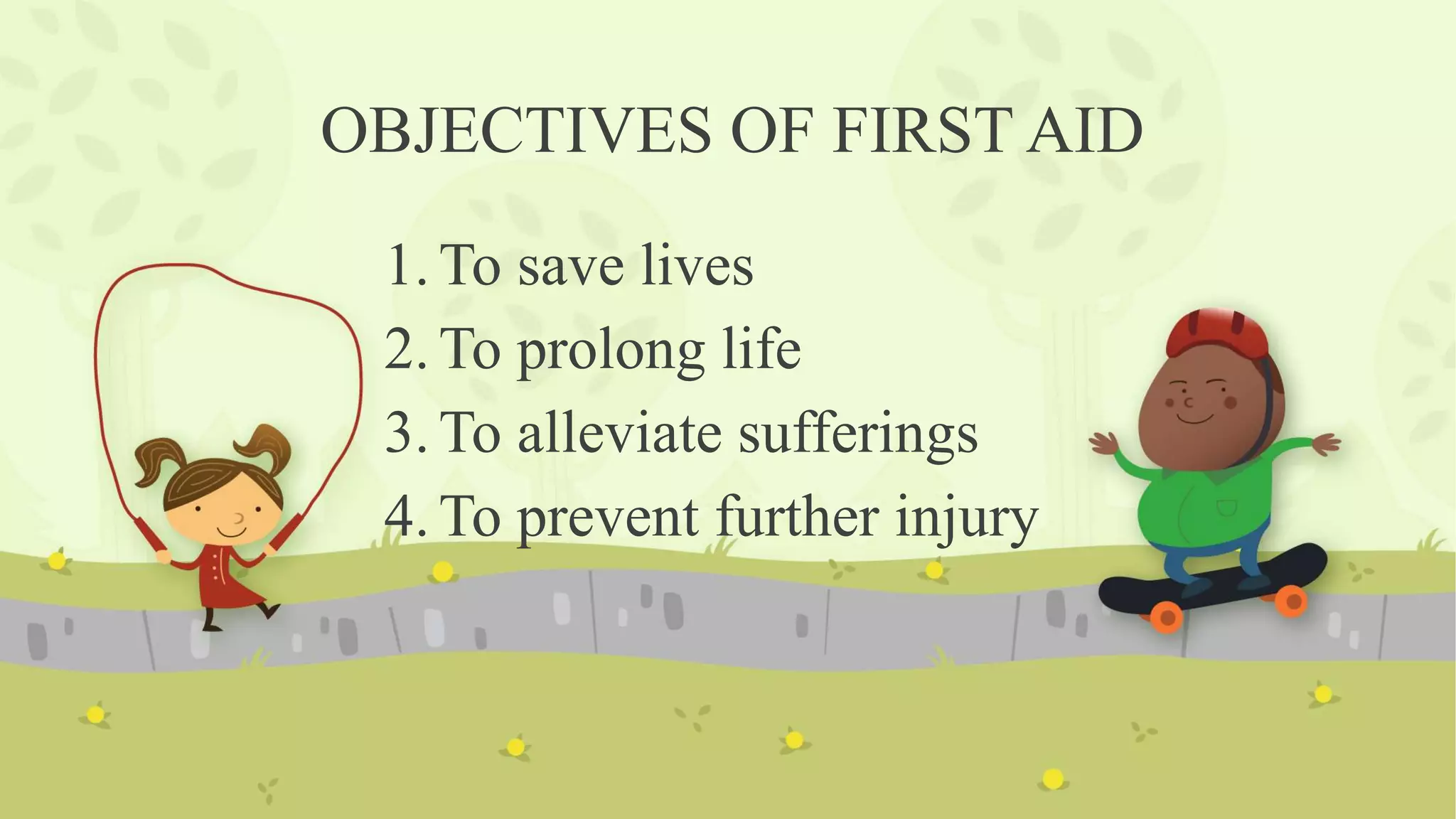 OBJECTIVES OF FIRST AID

1. To save lives
2. To prolong life
3. To alleviate sufferings
4. To prevent further injury